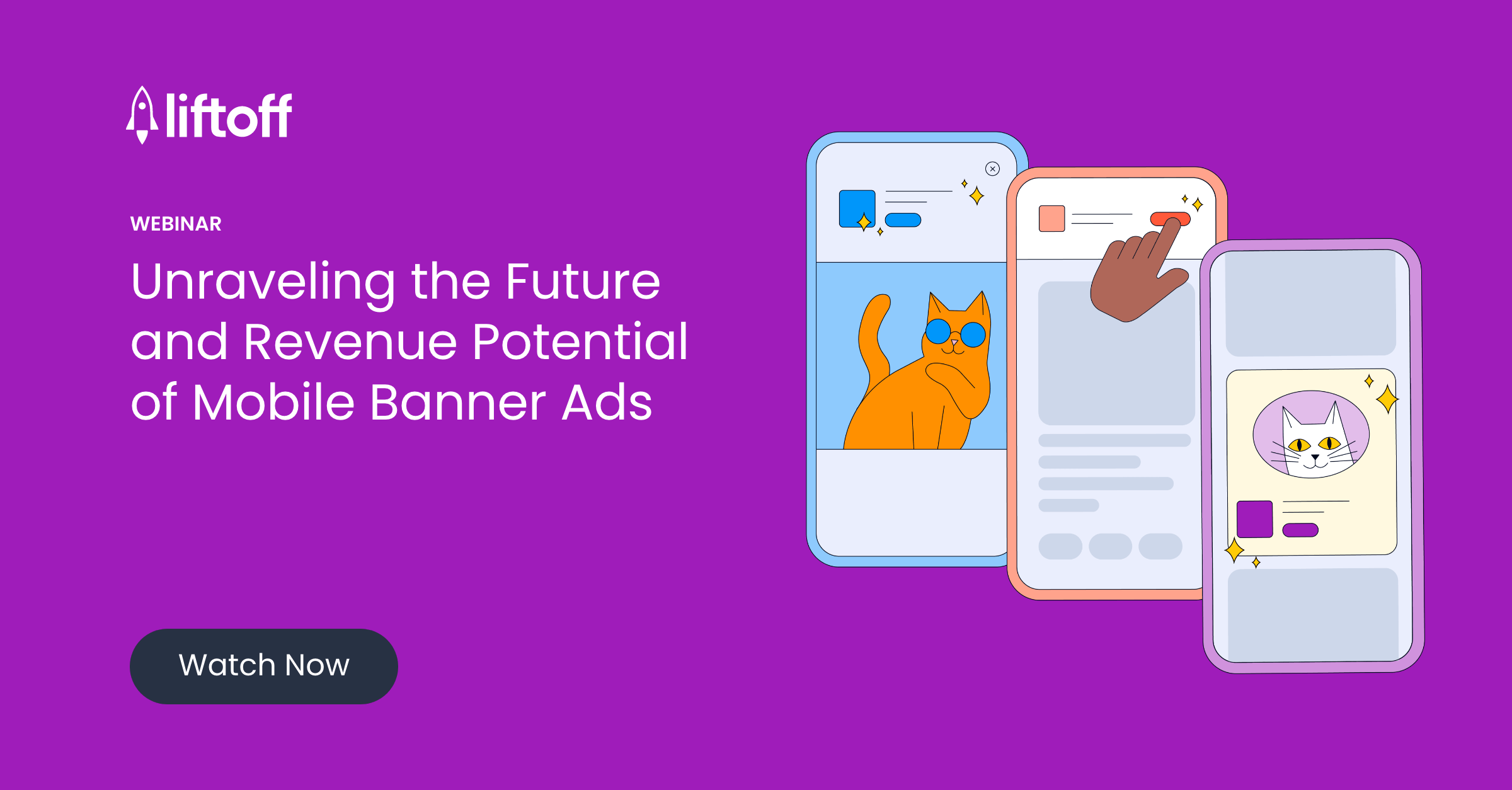 liftoff

WEBINAR

Unraveling the Future and Revenue Potential of Mobile Banner Ads

Watch Now